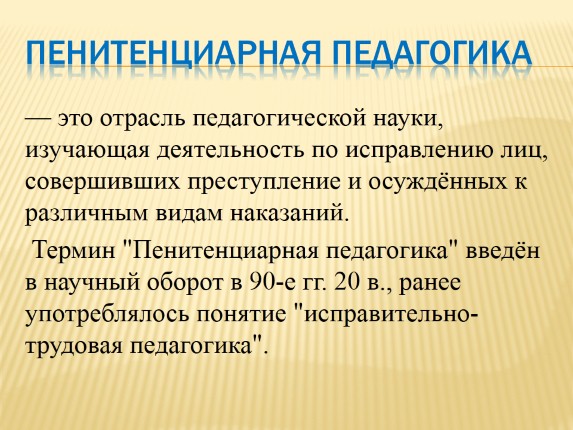 ПЕНИТЕНЦИАРНАЯ ПЕДАГОГИКА

— это отрасль педагогической науки, изучающая деятельность по исправлению лиц, совершивших преступление и осуждённых к различным видам наказаний.

Термин "Пенитенциарная педагогика" введён в научный оборот в 90-е гг. 20 в., ранее употреблялось понятие "исправительно-трудовая педагогика".